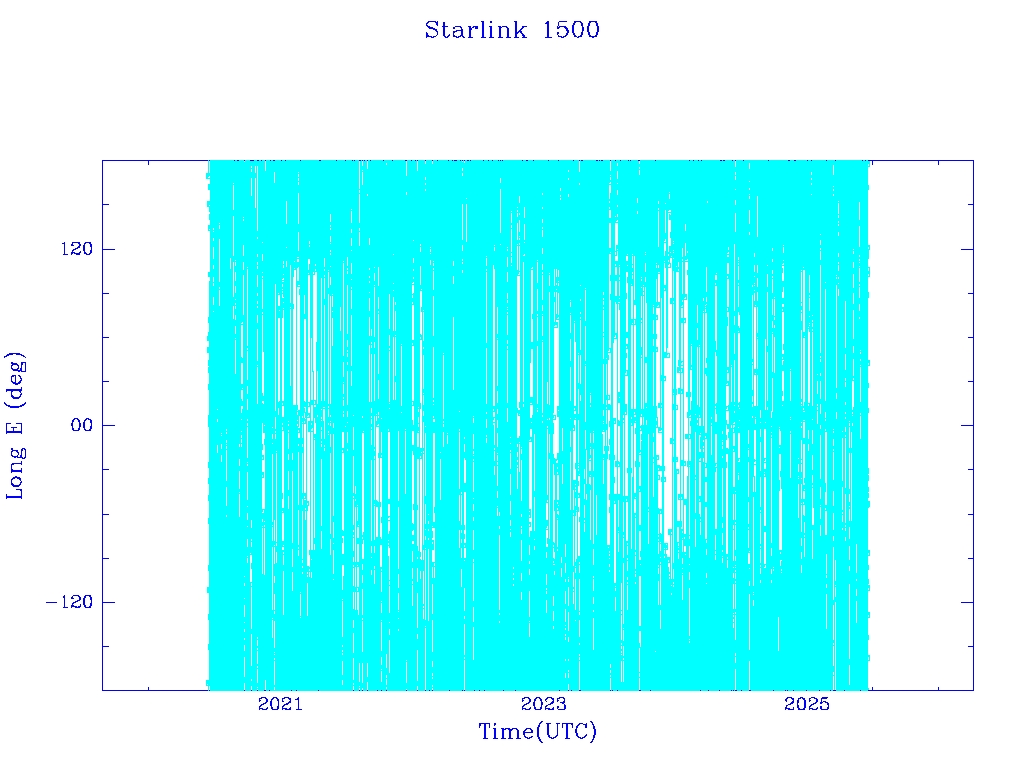 Starlink 1500

Long E (deg)

120

00

−120

2021

2023

2025

Time(UTC)